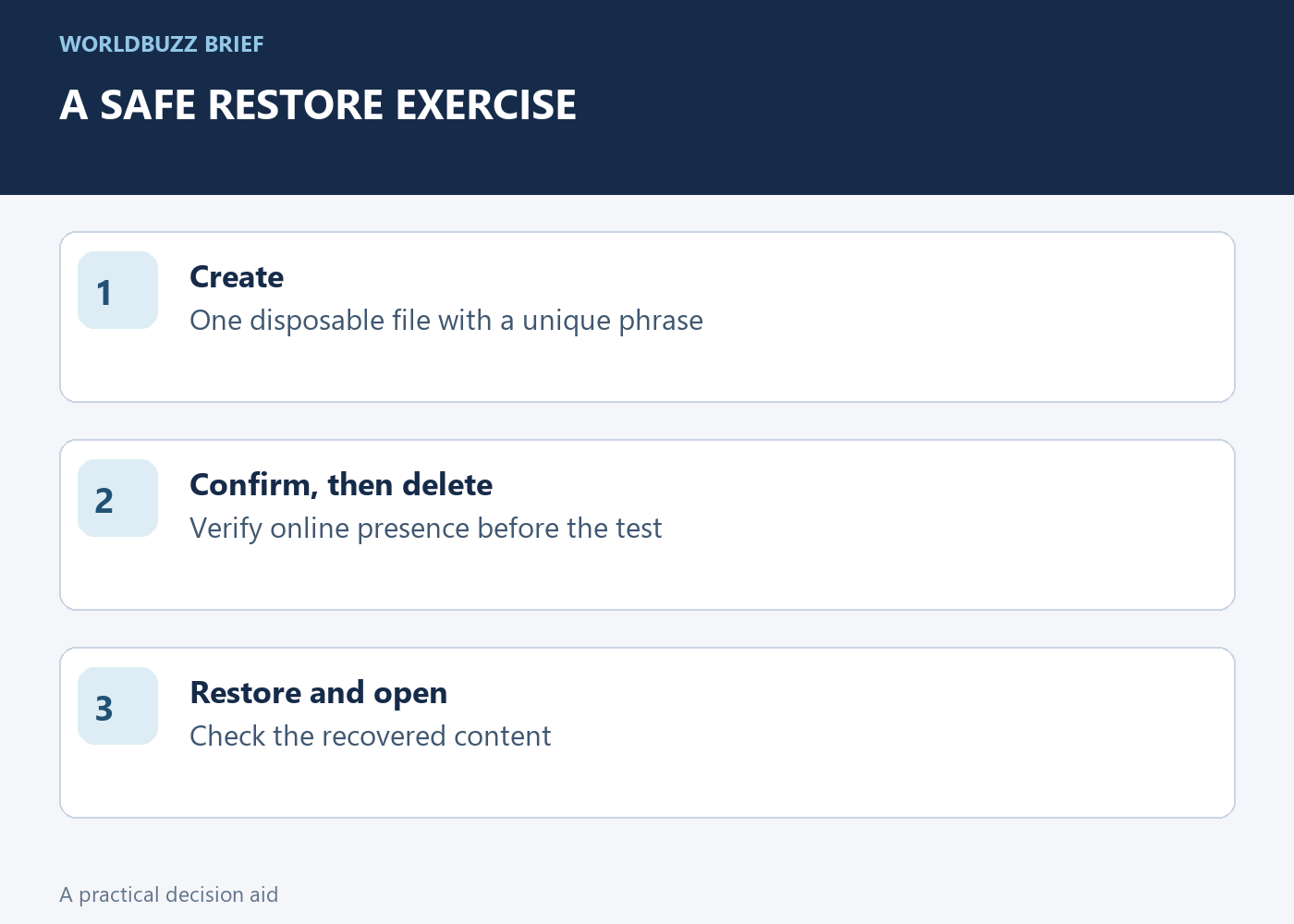 WORLDBUZZ BRIEF

A SAFE RESTORE EXERCISE

1

Create

One disposable file with a unique phrase

2

Confirm, then delete

Verify online presence before the test

3

Restore and open

Check the recovered content

A practical decision aid